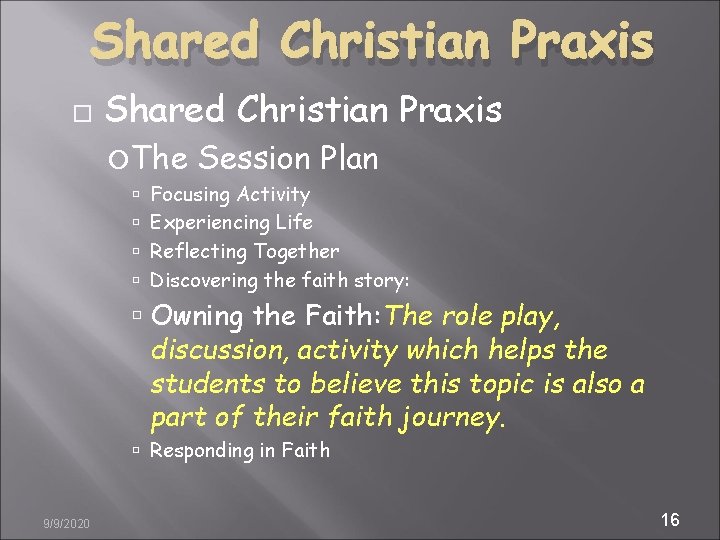 Shared Christian Praxis

Shared Christian Praxis

The Session Plan

Focusing Activity

Experiencing Life

Reflecting Together

Discovering the faith story:

Owning the Faith: The role play, discussion, activity which helps the students to believe this topic is also a part of their faith journey.

Responding in Faith

9/9/2020

16